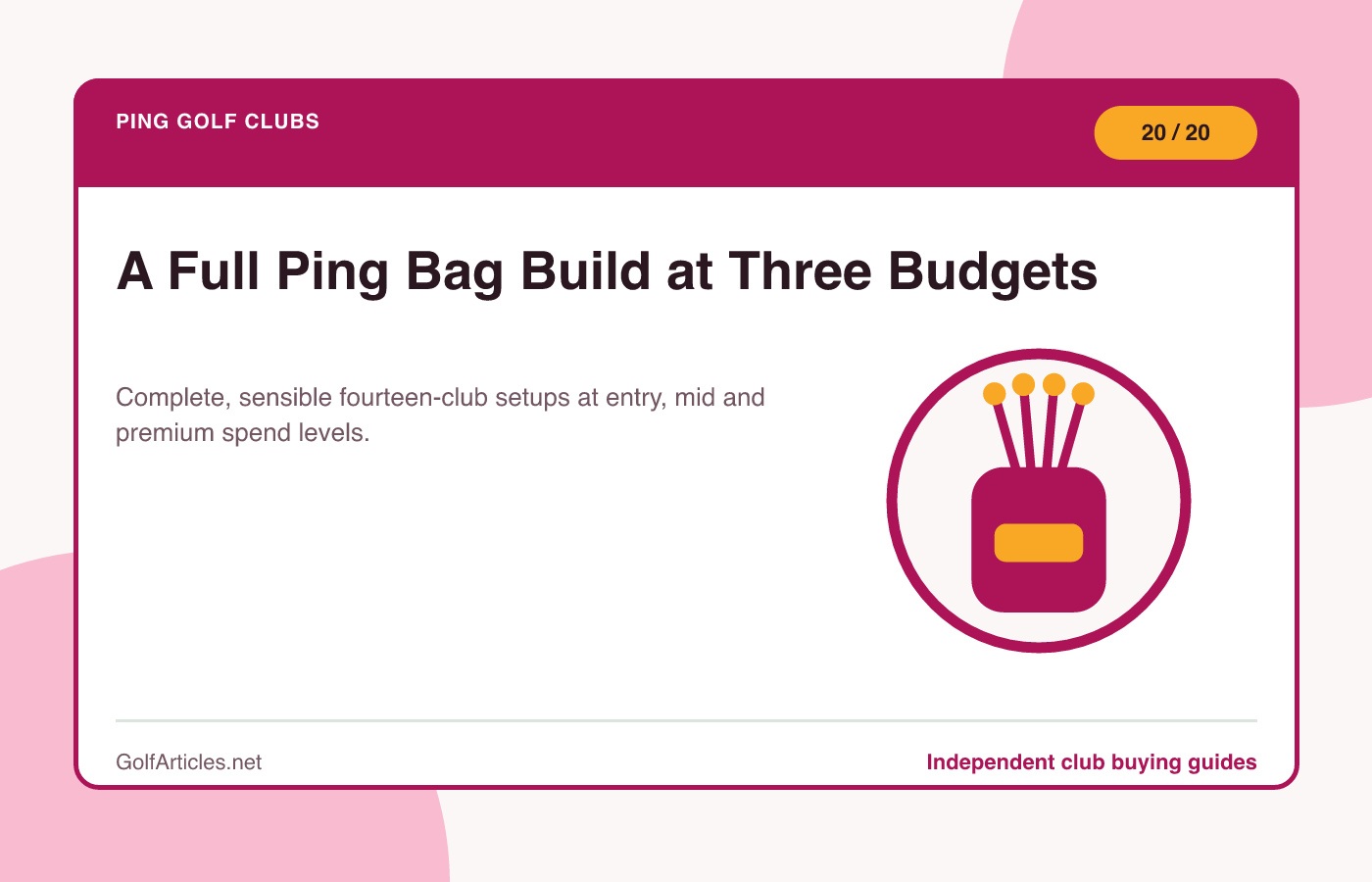 PING GOLF CLUBS

20 / 20

A Full Ping Bag Build at Three Budgets

Complete, sensible fourteen-club setups at entry, mid and premium spend levels.

GolfArticles.net

Independent club buying guides